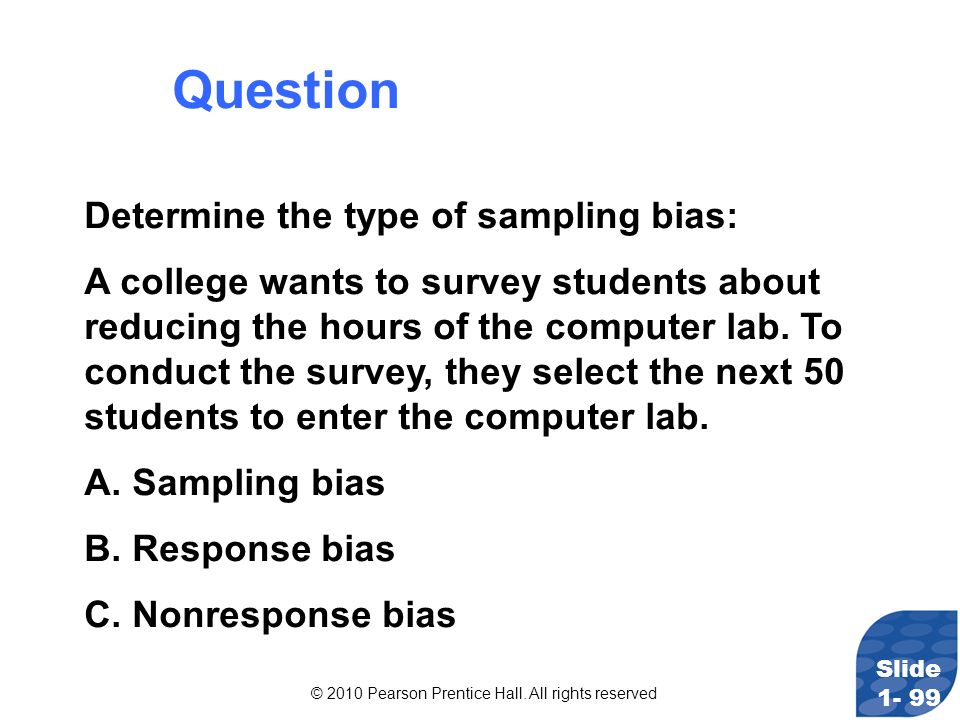 Question

Determine the type of sampling bias:

A college wants to survey students about reducing the hours of the computer lab. To conduct the survey, they select the next 50 students to enter the computer lab.

A. Sampling bias

B. Response bias

C. Nonresponse bias

© 2010 Pearson Prentice Hall. All rights reserved

Slide 1- 99